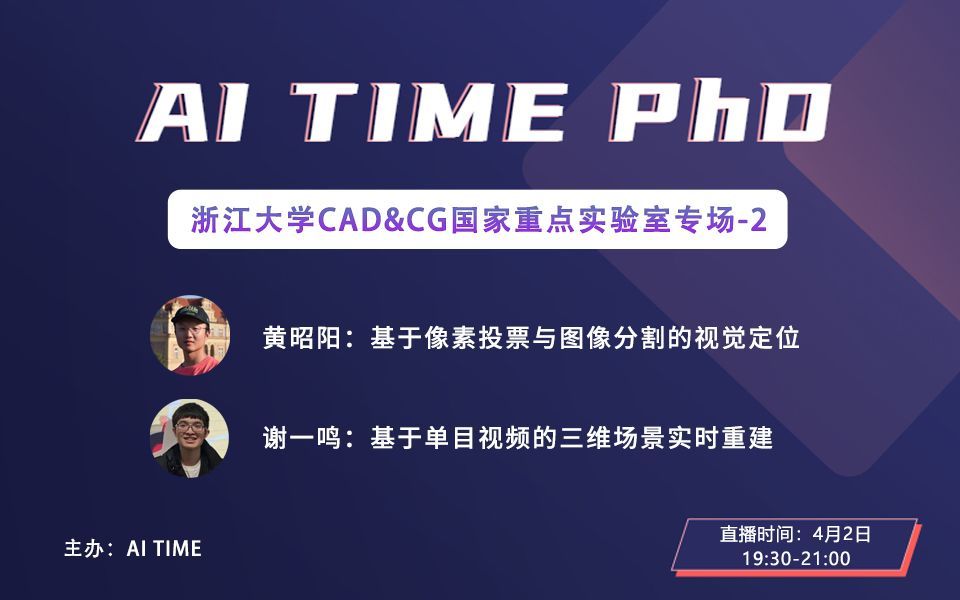 AI TIME PhD

浙江大学CAD&CG国家重点实验室专场-2

黄昭阳：基于像素投票与图像分割的视觉定位

谢一鸣：基于单目视频的三维场景实时重建

主办：AI TIME

直播时间：4月2日
19:30-21:00